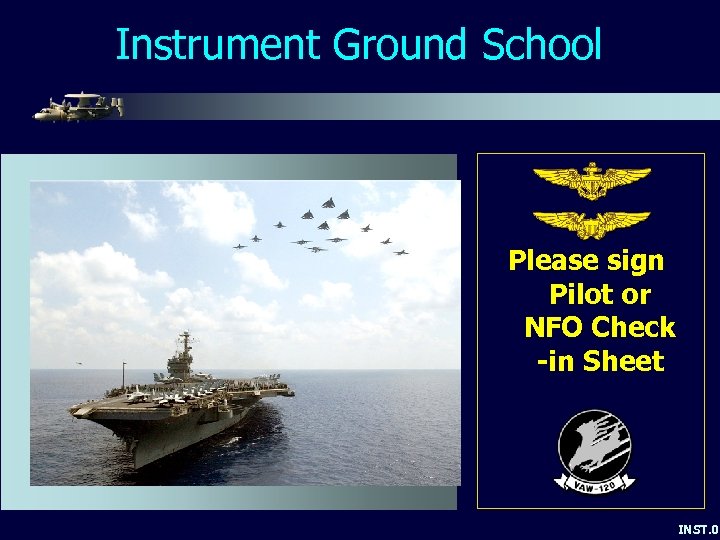 Instrument Ground School

Please sign Pilot or NFO Check -in Sheet

VAW-120

INST.0